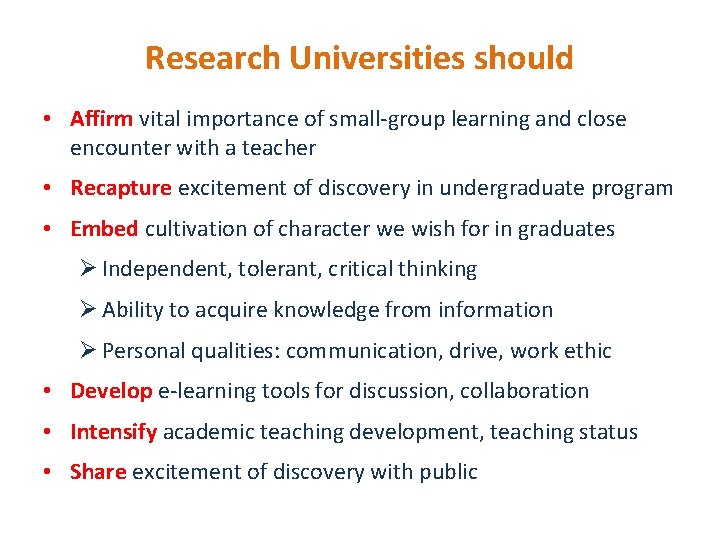 Research Universities should

• Affirm vital importance of small-group learning and close encounter with a teacher
• Recapture excitement of discovery in undergraduate program
• Embed cultivation of character we wish for in graduates
➢ Independent, tolerant, critical thinking
➢ Ability to acquire knowledge from information
➢ Personal qualities: communication, drive, work ethic
• Develop e-learning tools for discussion, collaboration
• Intensify academic teaching development, teaching status
• Share excitement of discovery with public